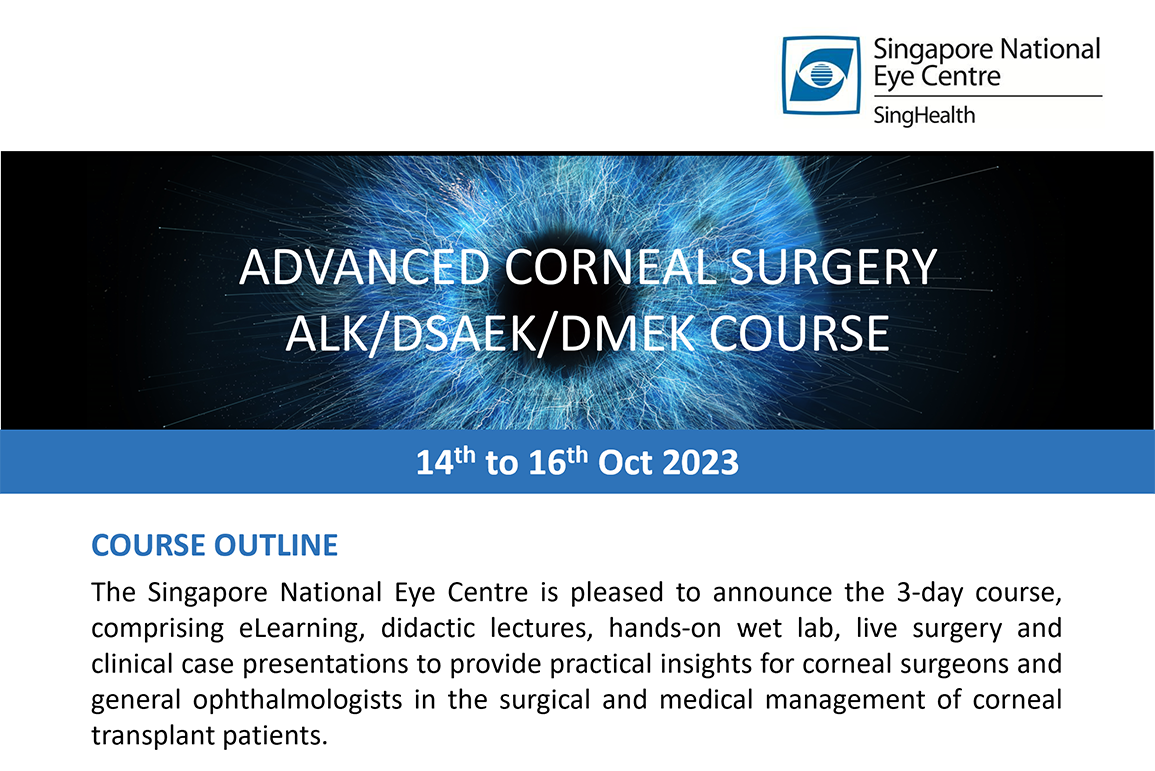 Singapore National Eye Centre
SingHealth

ADVANCED CORNEAL SURGERY
ALK/DSAEK/DMEK COURSE

14$^{th}$ to 16$^{th}$ Oct 2023

COURSE OUTLINE

The Singapore National Eye Centre is pleased to announce the 3-day course, comprising eLearning, didactic lectures, hands-on wet lab, live surgery and clinical case presentations to provide practical insights for corneal surgeons and general ophthalmologists in the surgical and medical management of corneal transplant patients.